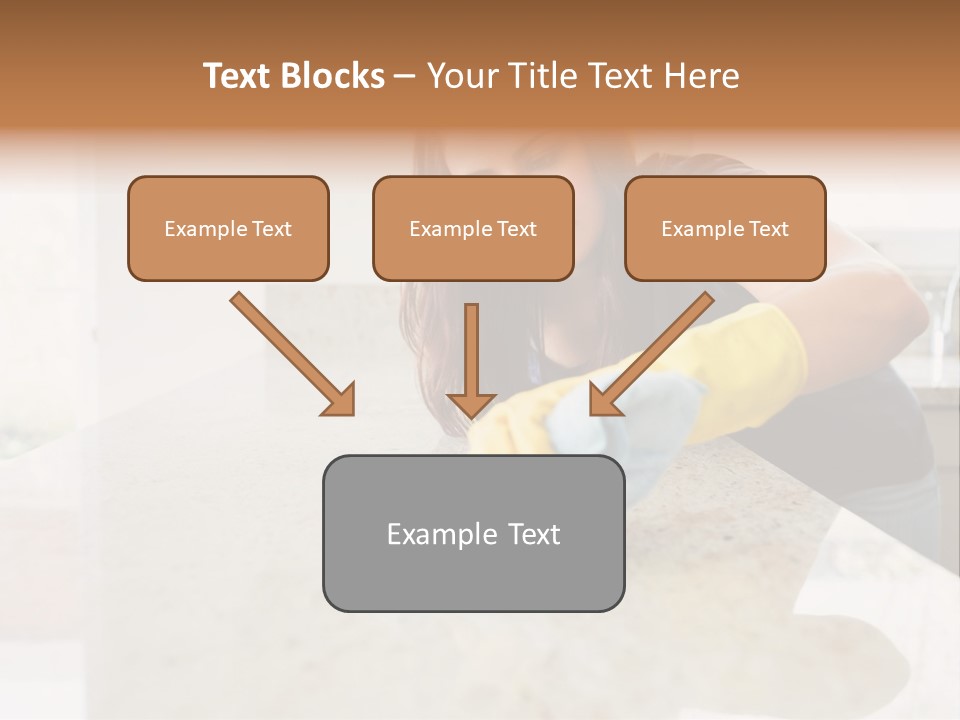 Text Blocks – Your Title Text Here

Example Text

Example Text

Example Text

Example Text